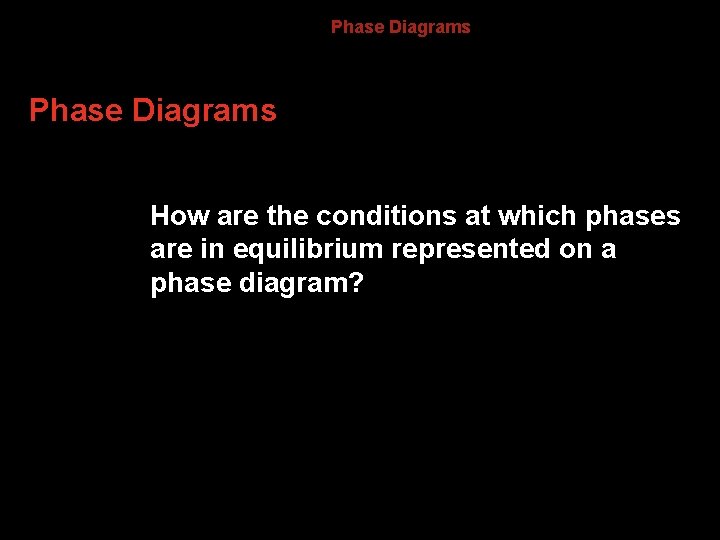 Phase Diagrams

Phase Diagrams

How are the conditions at which phases are in equilibrium represented on a phase diagram?